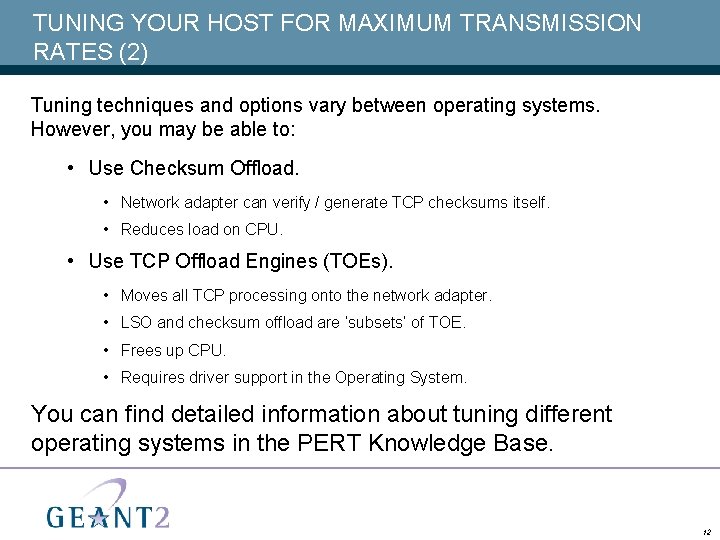 TUNING YOUR HOST FOR MAXIMUM TRANSMISSION RATES (2)

Tuning techniques and options vary between operating systems. However, you may be able to:

• Use Checksum Offload.

• Network adapter can verify / generate TCP checksums itself.

• Reduces load on CPU.

• Use TCP Offload Engines (TOEs).

• Moves all TCP processing onto the network adapter.

• LSO and checksum offload are 'subsets' of TOE.

• Frees up CPU.

• Requires driver support in the Operating System.

You can find detailed information about tuning different operating systems in the PERT Knowledge Base.

GEANT2

12